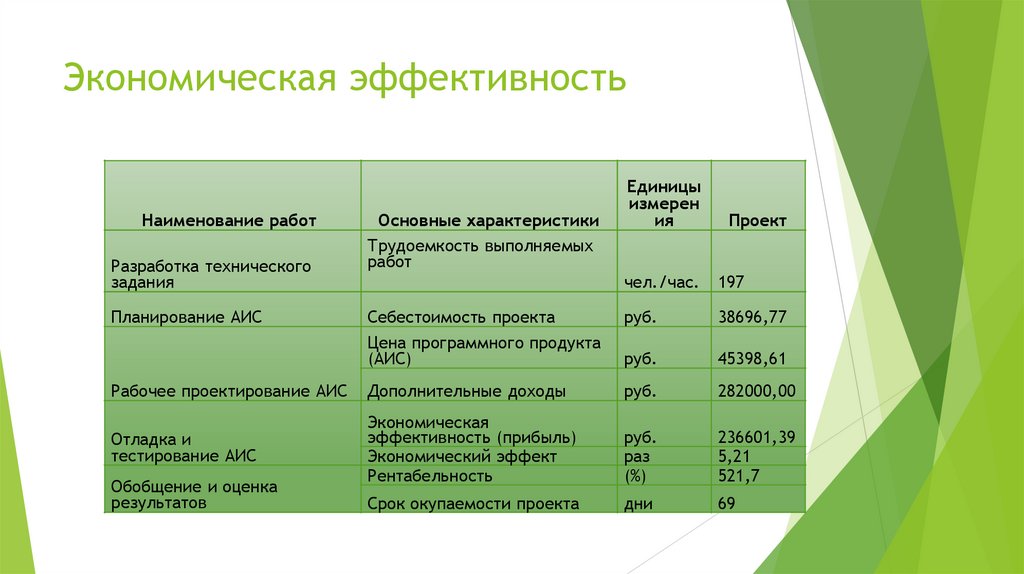 Экономическая эффективность

| Наименование работ | Основные характеристики | Единицы измерения | Проект |
|---|---|---|---|
| Разработка технического задания | Трудоемкость выполняемых работ | чел./час. | 197 |
| Планирование АИС | Себестоимость проекта | руб. | 38696,77 |
| Рабочее проектирование АИС | Цена программного продукта (АИС) | руб. | 45398,61 |
| | Дополнительные доходы | руб. | 282000,00 |
| Отладка и тестирование АИС | Экономическая эффективность (прибыль) | руб. | 236601,39 |
| | Экономический эффект | раз | 5,21 |
| Обобщение и оценка результатов | Рентабельность | (%) | 521,7 |
| | Срок окупаемости проекта | дни | 69 |